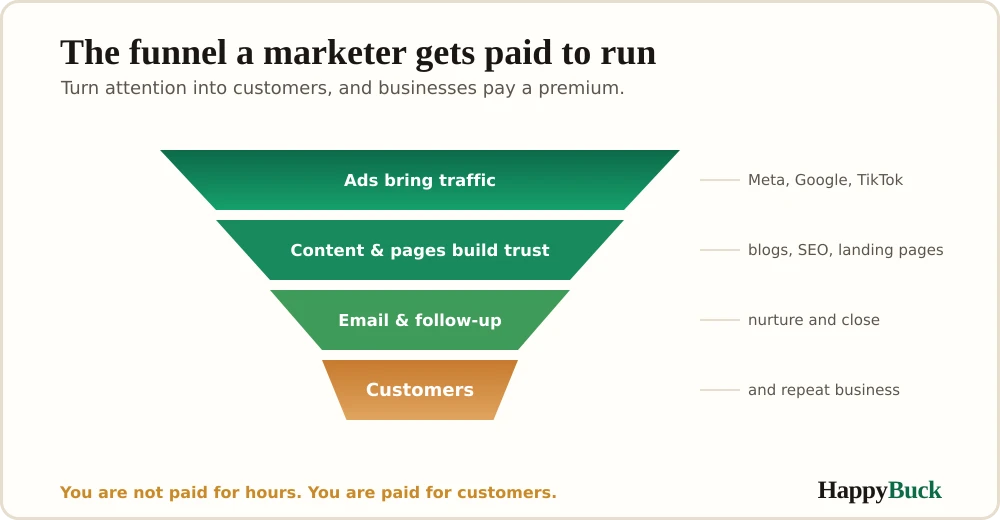 The funnel a marketer gets paid to run

Turn attention into customers, and businesses pay a premium.

Ads bring traffic

Meta, Google, TikTok

Content & pages build trust

blogs, SEO, landing pages

Email & follow-up

nurture and close

Customers

and repeat business

You are not paid for hours. You are paid for customers.

HappyBuck